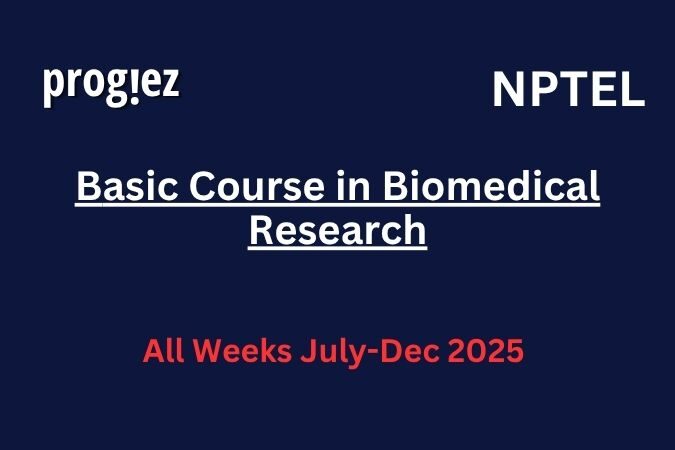 prog!ez

NPTEL

Basic Course in Biomedical Research

All Weeks July-Dec 2025